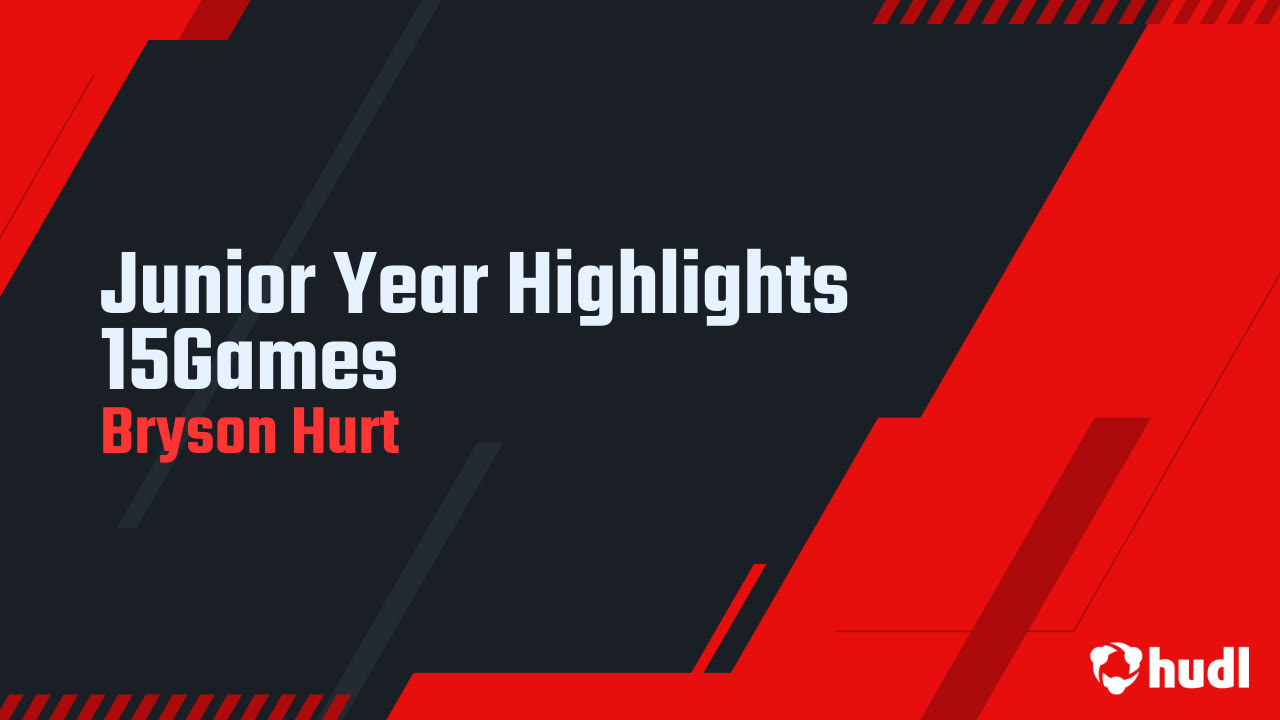 Junior Year Highlights 15Games
Bryson Hurt

hudl